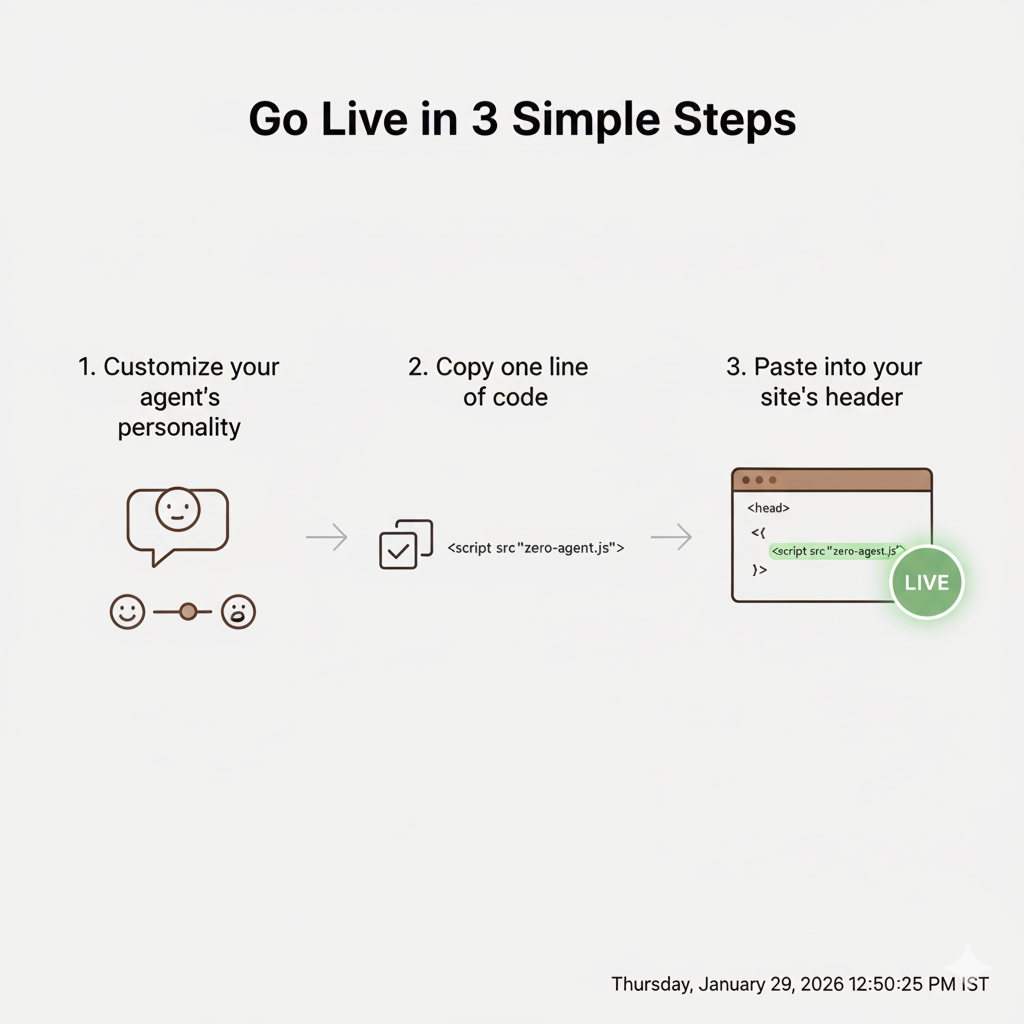 Go Live in 3 Simple Steps

1. Customize your agent's personality

2. Copy one line of code

<script src"zero-agent.js">

3. Paste into your site's header

<head>

<{

<script src"zero-agest.js">

}>

LIVE

Thursday, January 29, 2026 12:50:25 PM IST